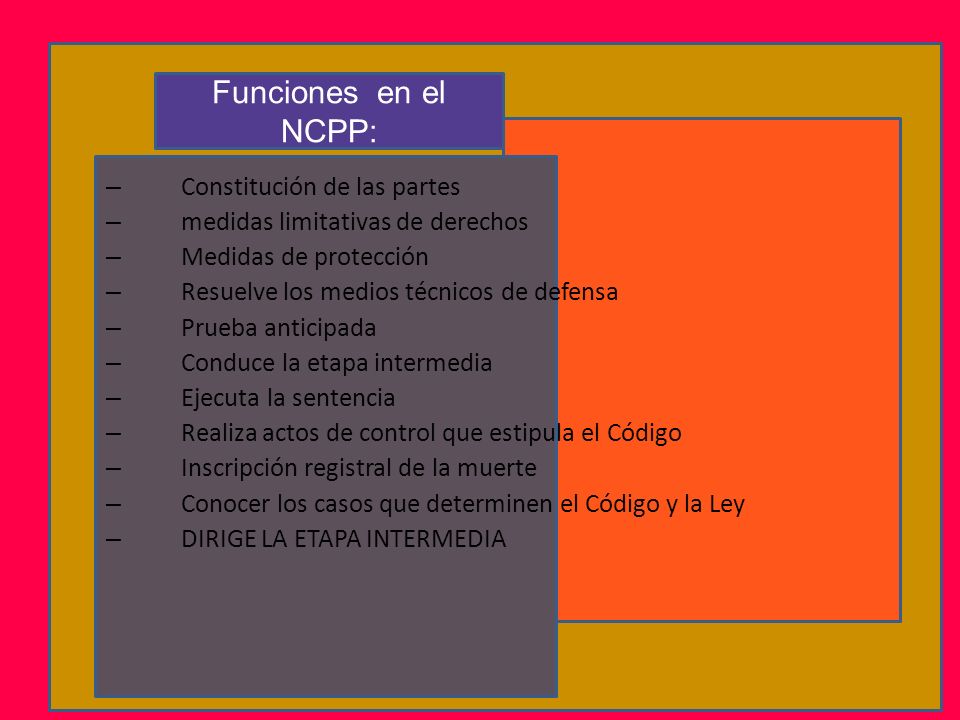 Funciones en el NCPP:

– Constitución de las partes
– medidas limitativas de derechos
– Medidas de protección
– Resuelve los medios técnicos de defensa
– Prueba anticipada
– Conduce la etapa intermedia
– Ejecuta la sentencia
– Realiza actos de control que estipula el Código
– Inscripción registral de la muerte
– Conocer los casos que determinen el Código y la Ley
– DIRIGE LA ETAPA INTERMEDIA